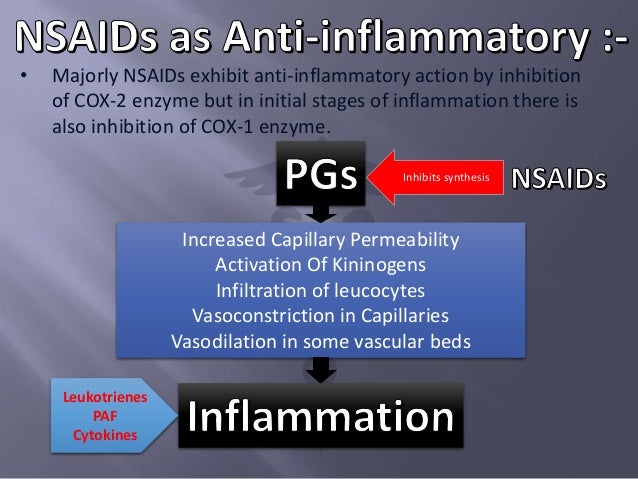 NSAIDs as Anti-inflammatory :-

• Majorly NSAIDs exhibit anti-inflammatory action by inhibition of COX-2 enzyme but in initial stages of inflammation there is also inhibition of COX-1 enzyme.

PGs

Inhibits synthesis

NSAIDs

Increased Capillary Permeability
Activation Of Kininogens
Infiltration of leucocytes
Vasoconstriction in Capillaries
Vasodilation in some vascular beds

Leukotrienes
PAF
Cytokines

Inflammation